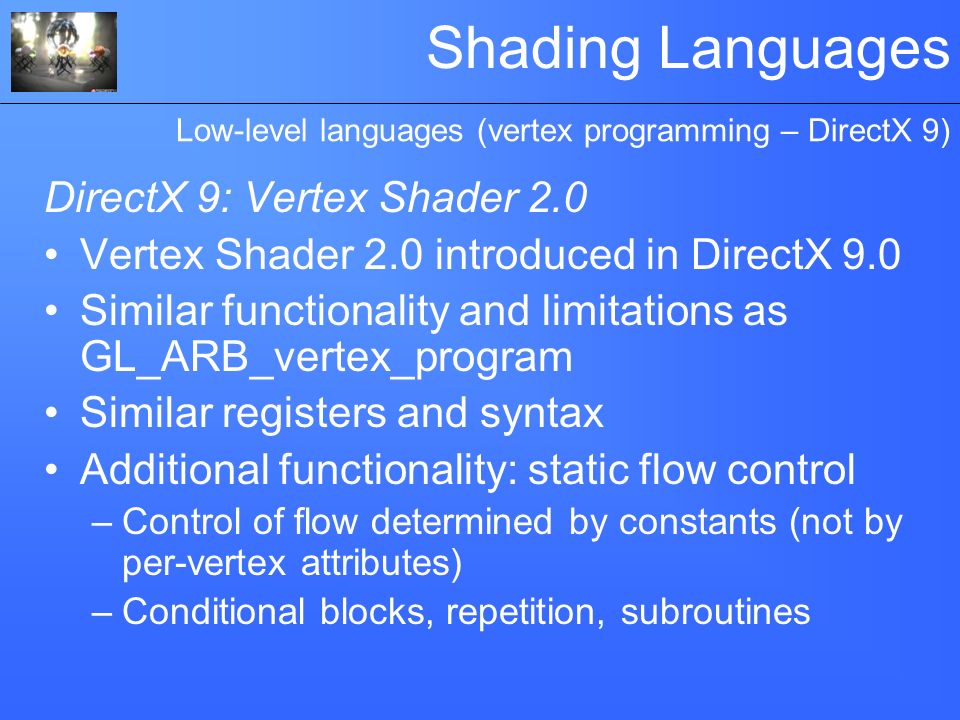 Shading Languages

Low-level languages (vertex programming – DirectX 9)

DirectX 9: Vertex Shader 2.0

• Vertex Shader 2.0 introduced in DirectX 9.0
• Similar functionality and limitations as GL_ARB_vertex_program
• Similar registers and syntax
• Additional functionality: static flow control
– Control of flow determined by constants (not by per-vertex attributes)
– Conditional blocks, repetition, subroutines